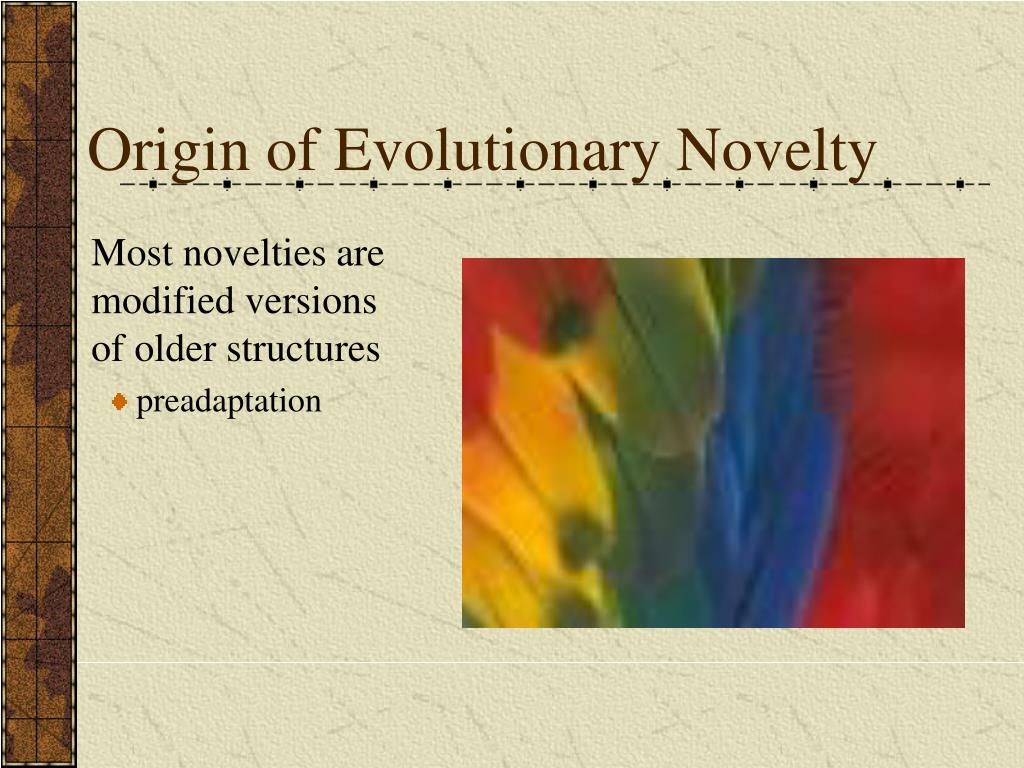 Origin of Evolutionary Novelty

Most novelties are modified versions of older structures

preadaptation